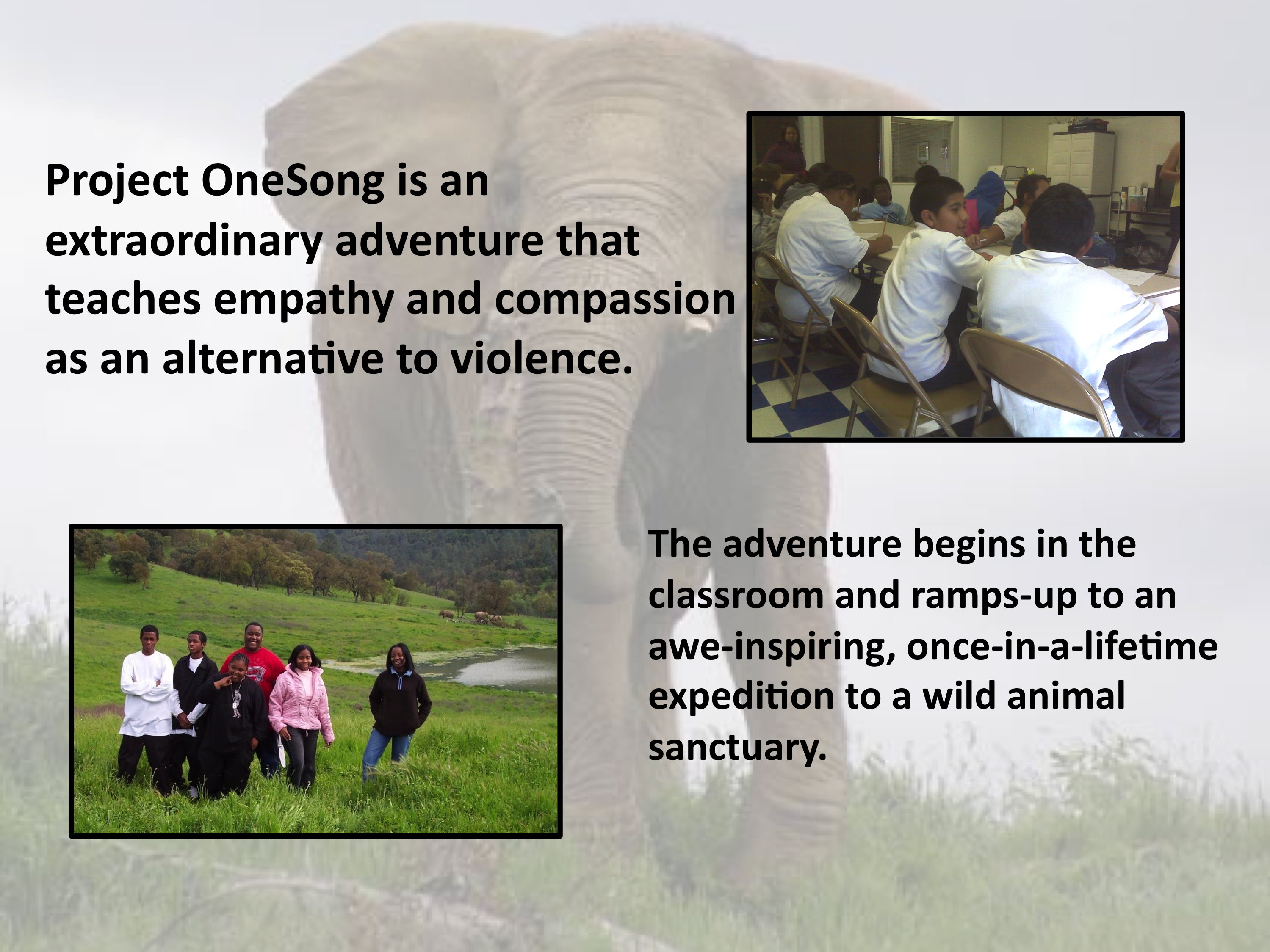 Project OneSong is an extraordinary adventure that teaches empathy and compassion as an alternative to violence.

The adventure begins in the classroom and ramps-up to an awe-inspiring, once-in-a-lifetime expedition to a wild animal sanctuary.